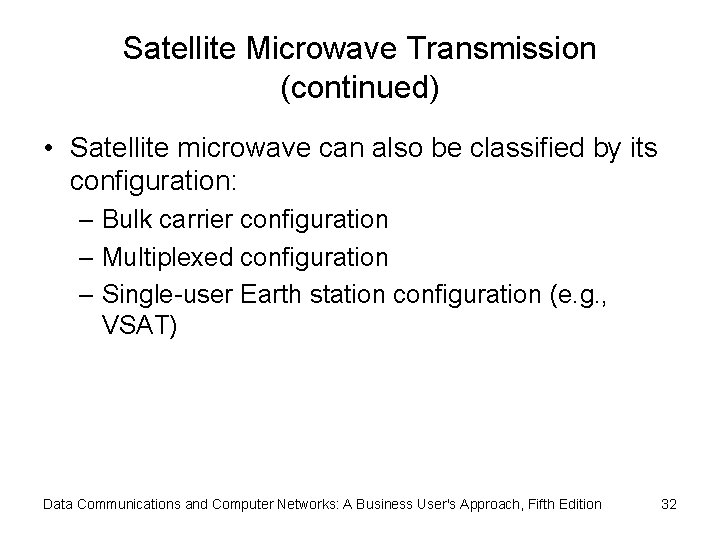 Satellite Microwave Transmission (continued)

• Satellite microwave can also be classified by its configuration:
– Bulk carrier configuration
– Multiplexed configuration
– Single-user Earth station configuration (e.g., VSAT)

Data Communications and Computer Networks: A Business User's Approach, Fifth Edition 32